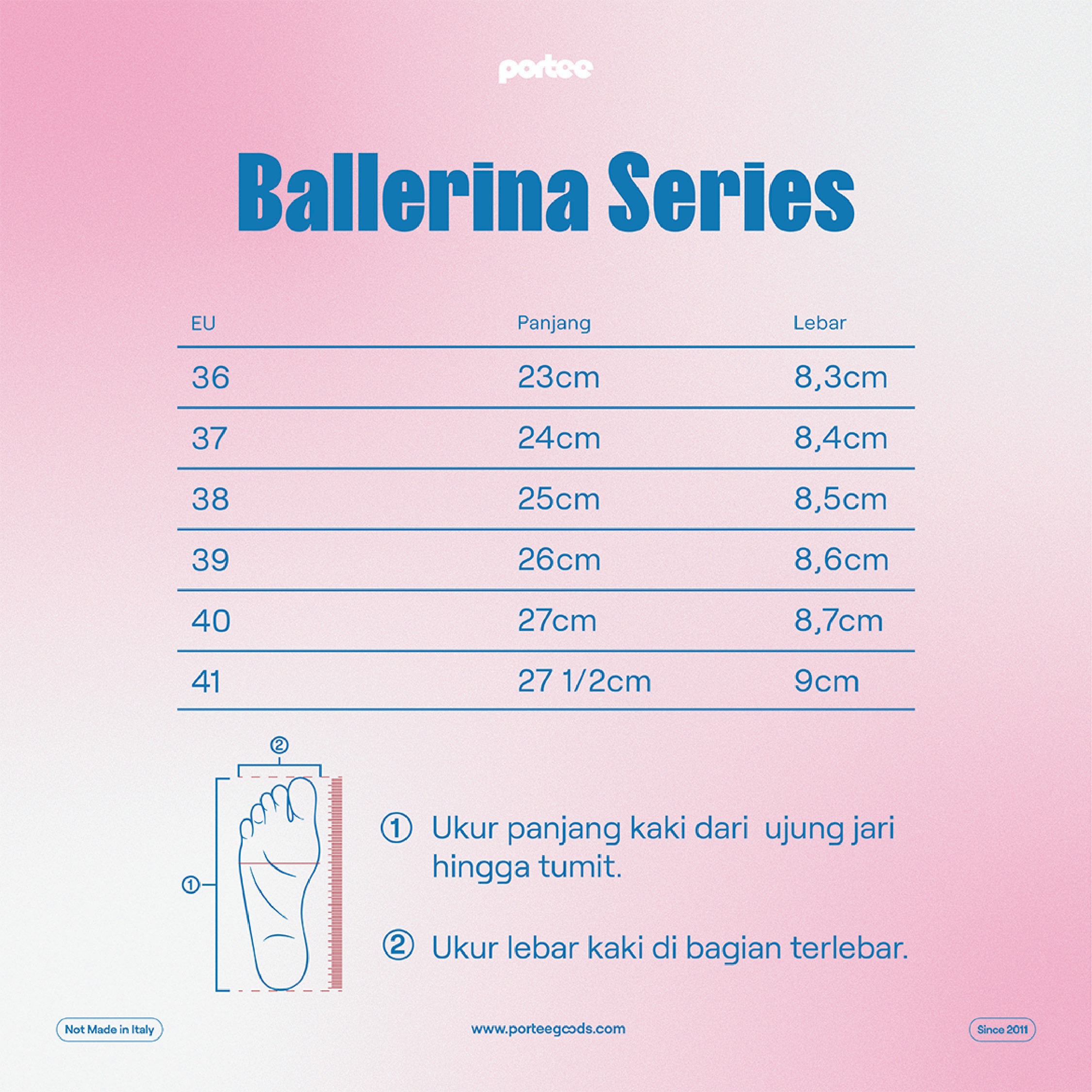 portee

Ballerina Series

| EU | Panjang | Lebar |
|---|---|---|
| 36 | 23cm | 8,3cm |
| 37 | 24cm | 8,4cm |
| 38 | 25cm | 8,5cm |
| 39 | 26cm | 8,6cm |
| 40 | 27cm | 8,7cm |
| 41 | 27 1/2cm | 9cm |

②
①

① Ukur panjang kaki dari ujung jari hingga tumit.

② Ukur lebar kaki di bagian terlebar.

Not Made in Italy

www.porteegoods.com

Since 2011